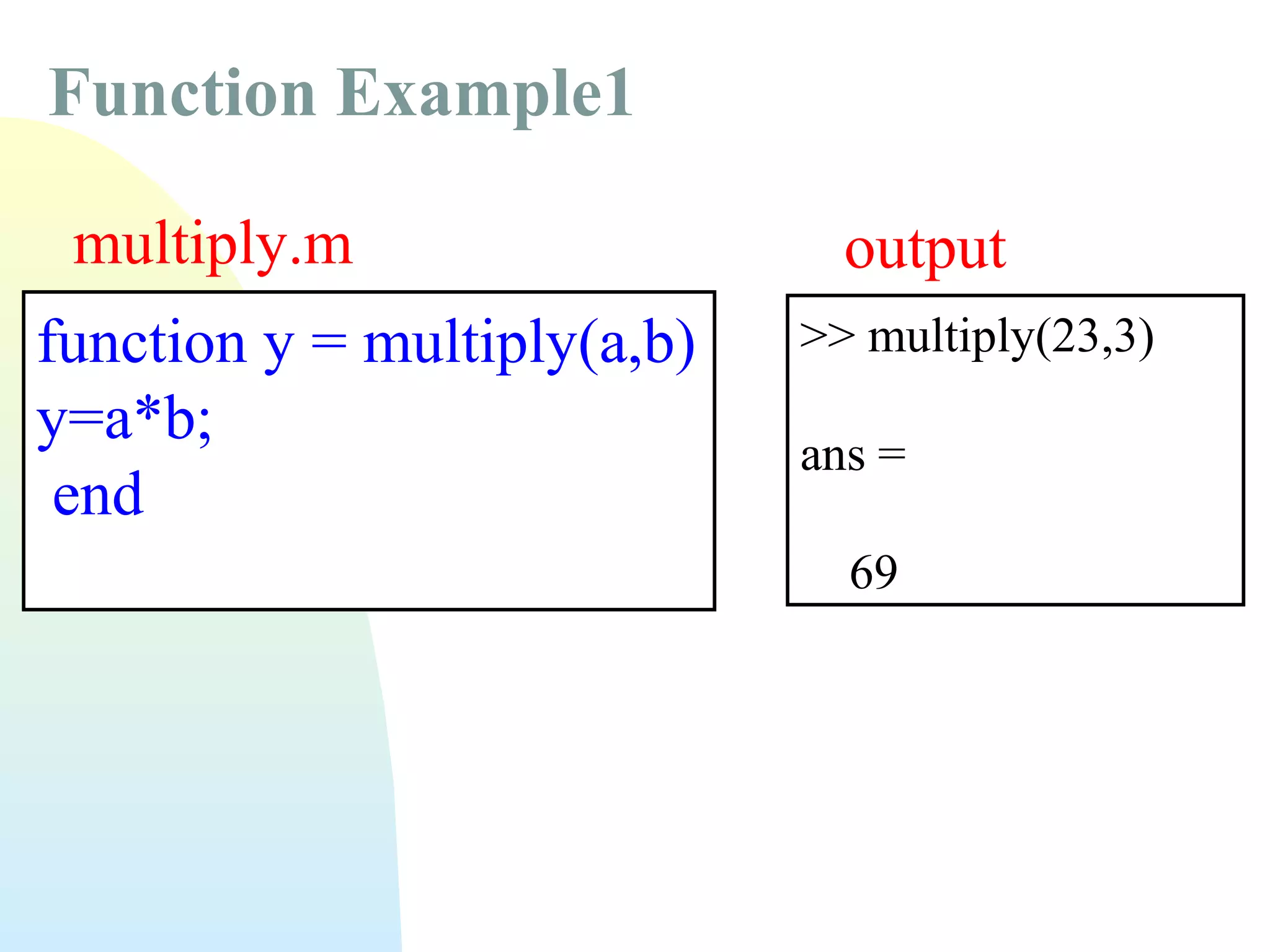 Function Example1

multiply.m

function y = multiply(a,b)
y=a*b;
end

output

>> multiply(23,3)

ans =

69